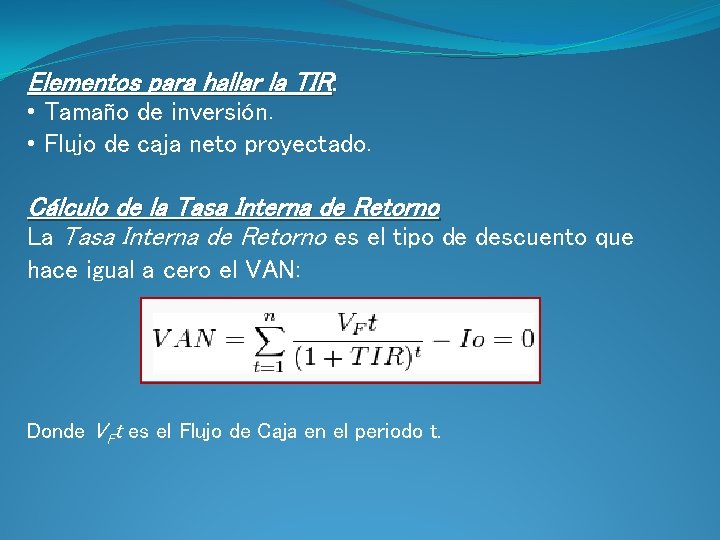 Elementos para hallar la TIR:
• Tamaño de inversión.
• Flujo de caja neto proyectado.

Cálculo de la Tasa Interna de Retorno
La Tasa Interna de Retorno es el tipo de descuento que hace igual a cero el VAN:

$VAN = \sum_{t=1}^{n} \frac{V_F t}{(1+TIR)^t} - Io = 0$

Donde $V_F t$ es el Flujo de Caja en el periodo t.